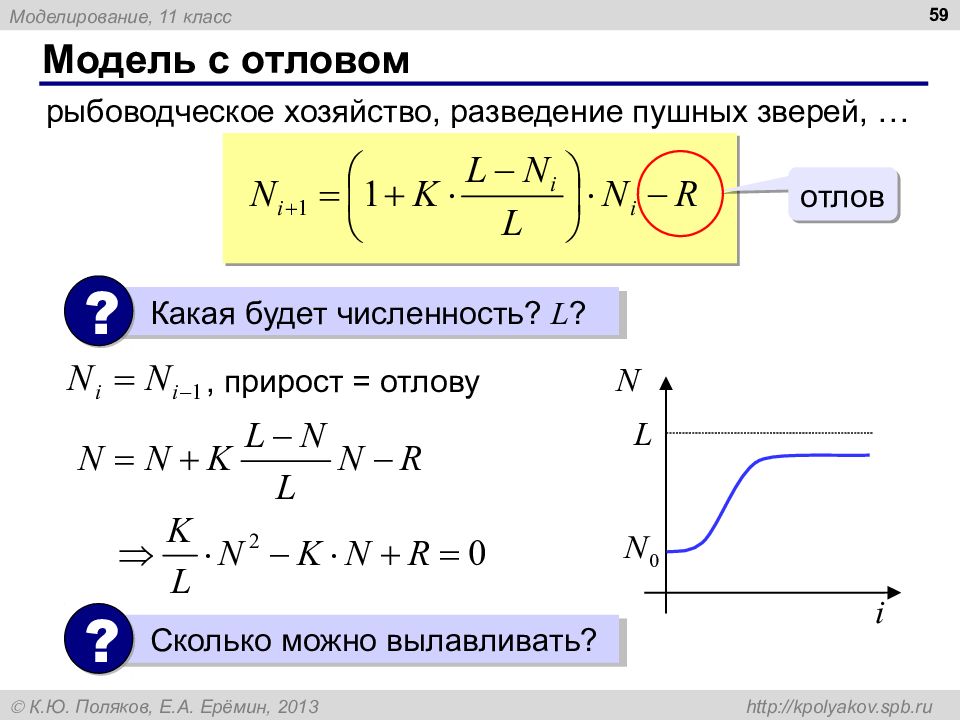 Моделирование, 11 класс

59

Модель с отловом

рыбоводческое хозяйство, разведение пушных зверей, …

$N_{i+1} = \left(1 + K \cdot \frac{L - N_i}{L}\right) \cdot N_i - R$

отлов

?

Какая будет численность? $L$?

$N_i = N_{i-1}$, прирост = отлову

$N = N + K \frac{L - N}{L} N - R$

$\Rightarrow \frac{K}{L} \cdot N^2 - K \cdot N + R = 0$

$N$

$L$

$N_0$

$i$

?

Сколько можно вылавливать?

© К.Ю. Поляков, Е.А. Ерёмин, 2013

http://kpolyakov.spb.ru